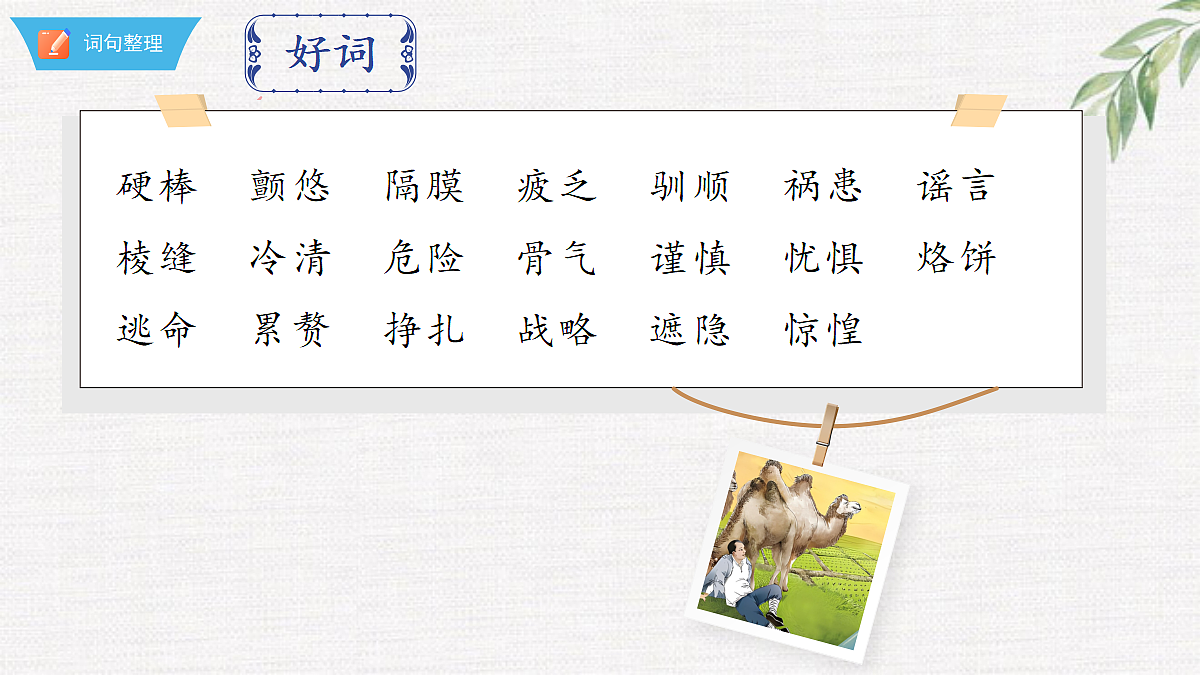 词句整理

好词

硬棒 颤悠 隔膜 疲乏 驯顺 祸患 谣言
棱缝 冷清 危险 骨气 谨慎 忧惧 烙饼
逃命 累赘 挣扎 战略 遮隐 惊惶